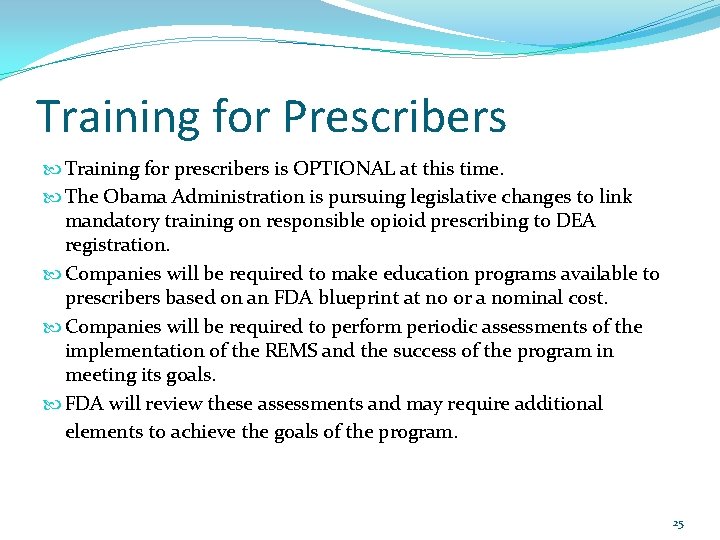 Training for Prescribers

Training for prescribers is OPTIONAL at this time.

The Obama Administration is pursuing legislative changes to link mandatory training on responsible opioid prescribing to DEA registration.

Companies will be required to make education programs available to prescribers based on an FDA blueprint at no or a nominal cost.

Companies will be required to perform periodic assessments of the implementation of the REMS and the success of the program in meeting its goals.

FDA will review these assessments and may require additional elements to achieve the goals of the program.

25